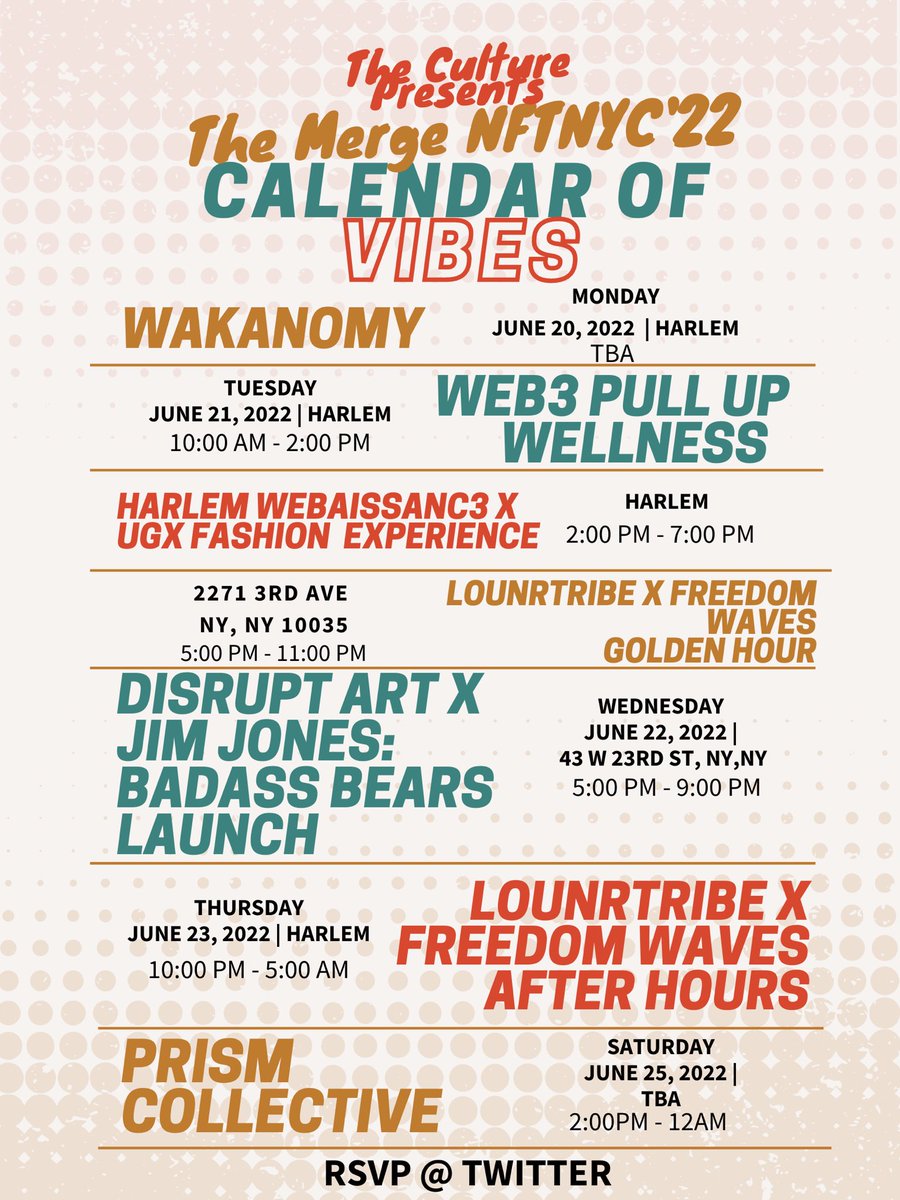 The Culture Presents
The Merge NFTNYC'22
CALENDAR OF
VIBES

WAKANOMY

MONDAY
JUNE 20, 2022 | HARLEM
TBA

TUESDAY
JUNE 21, 2022 | HARLEM
10:00 AM - 2:00 PM

WEB3 PULL UP WELLNESS

HARLEM WEBAISSANC3 X UGX FASHION EXPERIENCE

HARLEM
2:00 PM - 7:00 PM

2271 3RD AVE
NY, NY 10035
5:00 PM - 11:00 PM

LOUNRTRIBE X FREEDOM WAVES GOLDEN HOUR

DISRUPT ART X JIM JONES: BADASS BEARS LAUNCH

WEDNESDAY
JUNE 22, 2022 |
43 W 23RD ST, NY,NY
5:00 PM - 9:00 PM

THURSDAY
JUNE 23, 2022 | HARLEM
10:00 PM - 5:00 AM

LOUNRTRIBE X FREEDOM WAVES AFTER HOURS

PRISM COLLECTIVE

SATURDAY
JUNE 25, 2022 |
TBA
2:00PM - 12AM

RSVP @ TWITTER